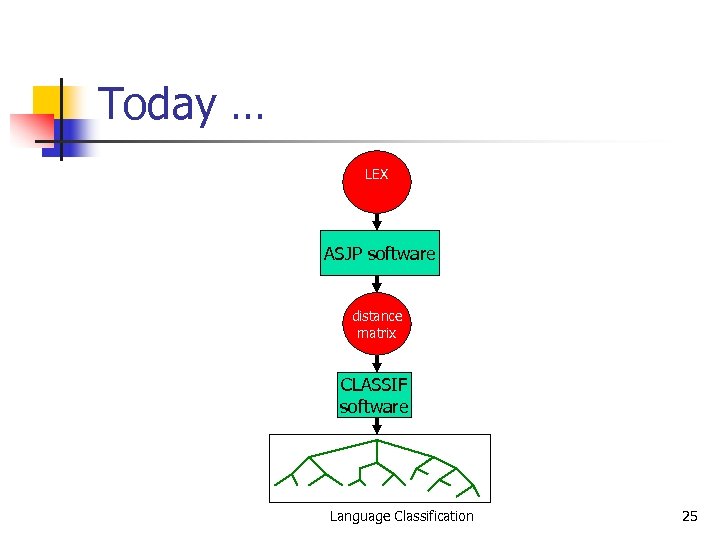 Today …

LEX

ASJP software

distance matrix

CLASSIF software

Language Classification

25